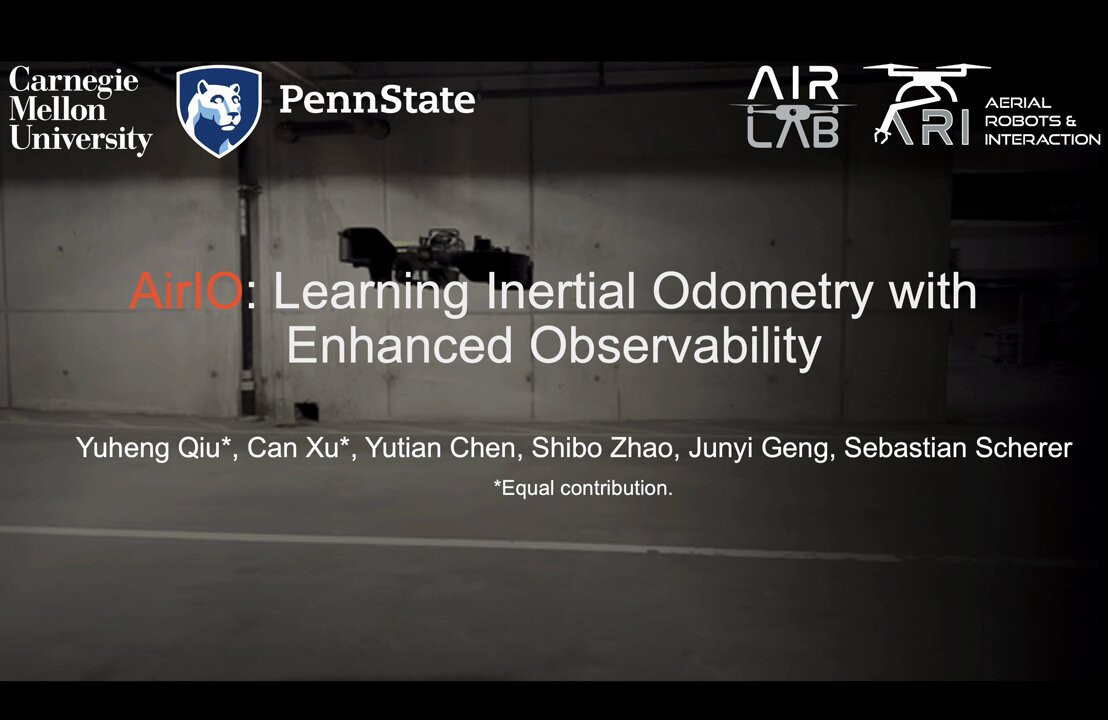 Carnegie Mellon University

PennState

AIR LAB

ARI AERIAL ROBOTS & INTERACTION

AirIO: Learning Inertial Odometry with Enhanced Observability

Yuheng Qiu*, Can Xu*, Yutian Chen, Shibo Zhao, Junyi Geng, Sebastian Scherer

*Equal contribution.